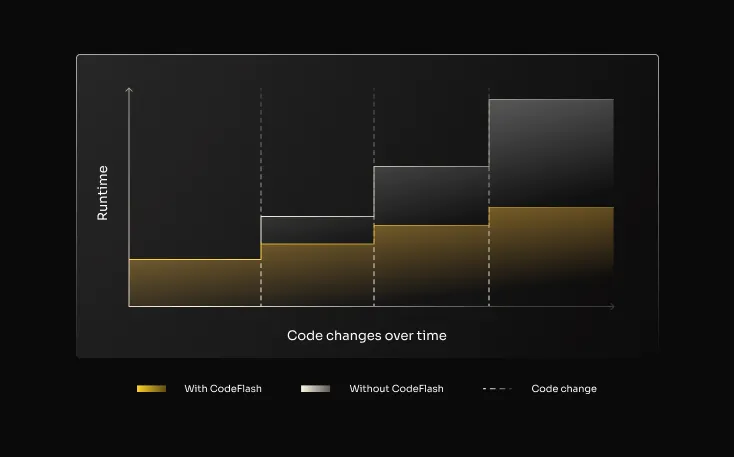 Runtime

Code changes over time

With CodeFlash

Without CodeFlash

Code change